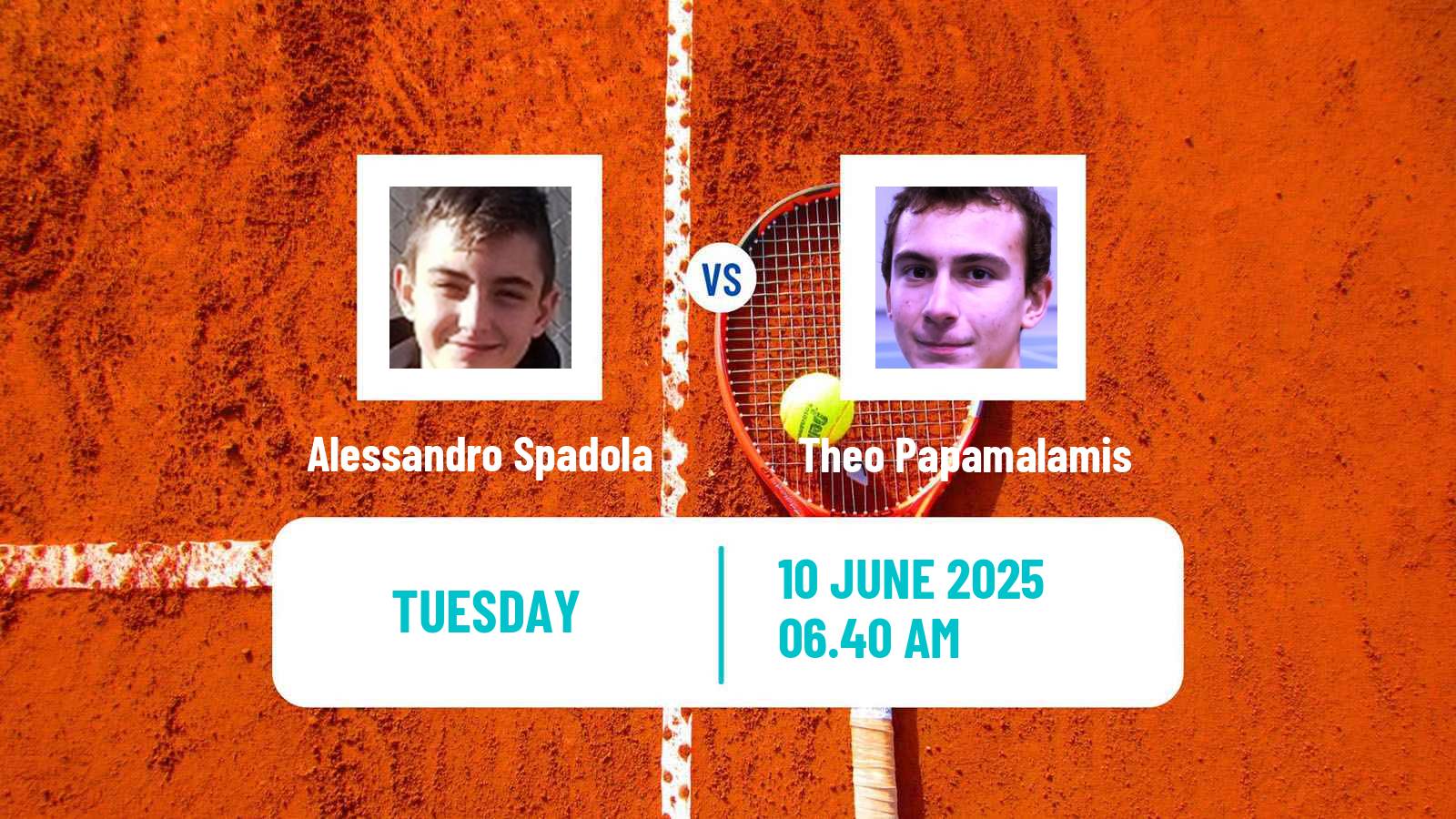 Alessandro Spadola

VS

Theo Papamalamis

TUESDAY

10 JUNE 2025
06.40 AM